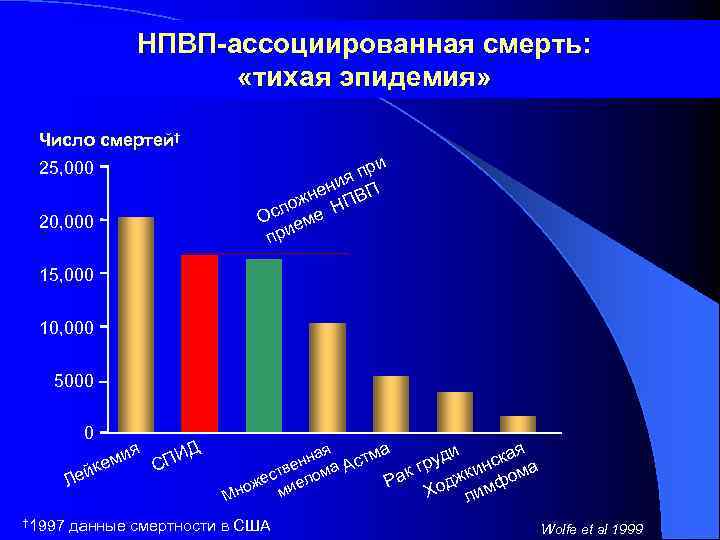 НПВП-ассоциированная смерть: «тихая эпидемия»

Число смертей†

25,000
20,000
15,000
10,000
5000
0

Осложнения при приеме НПВП

Лейкемия
СПИД
Множественная миелома
Астма
Рак груди
Ходжкинская лимфома

†1997 данные смертности в США

Wolfe et al 1999